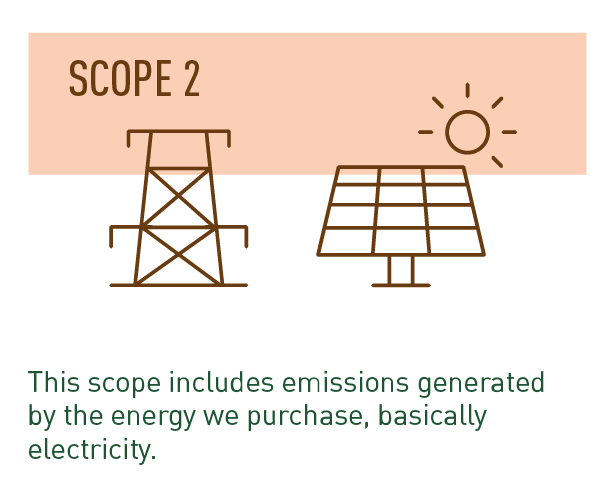 SCOPE 2

This scope includes emissions generated by the energy we purchase, basically electricity.